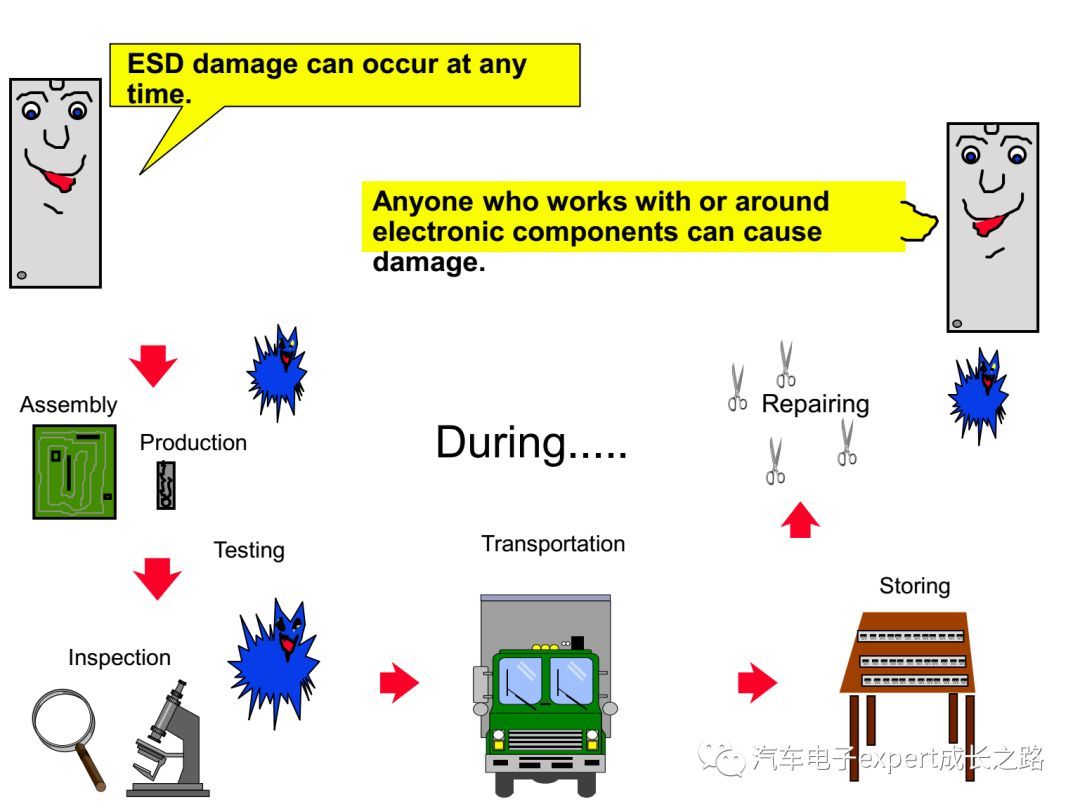 ESD damage can occur at any time.

Anyone who works with or around electronic components can cause damage.

Assembly

Production

During.....

Repairing

Testing

Transportation

Storing

Inspection

汽车电子expert成长之路